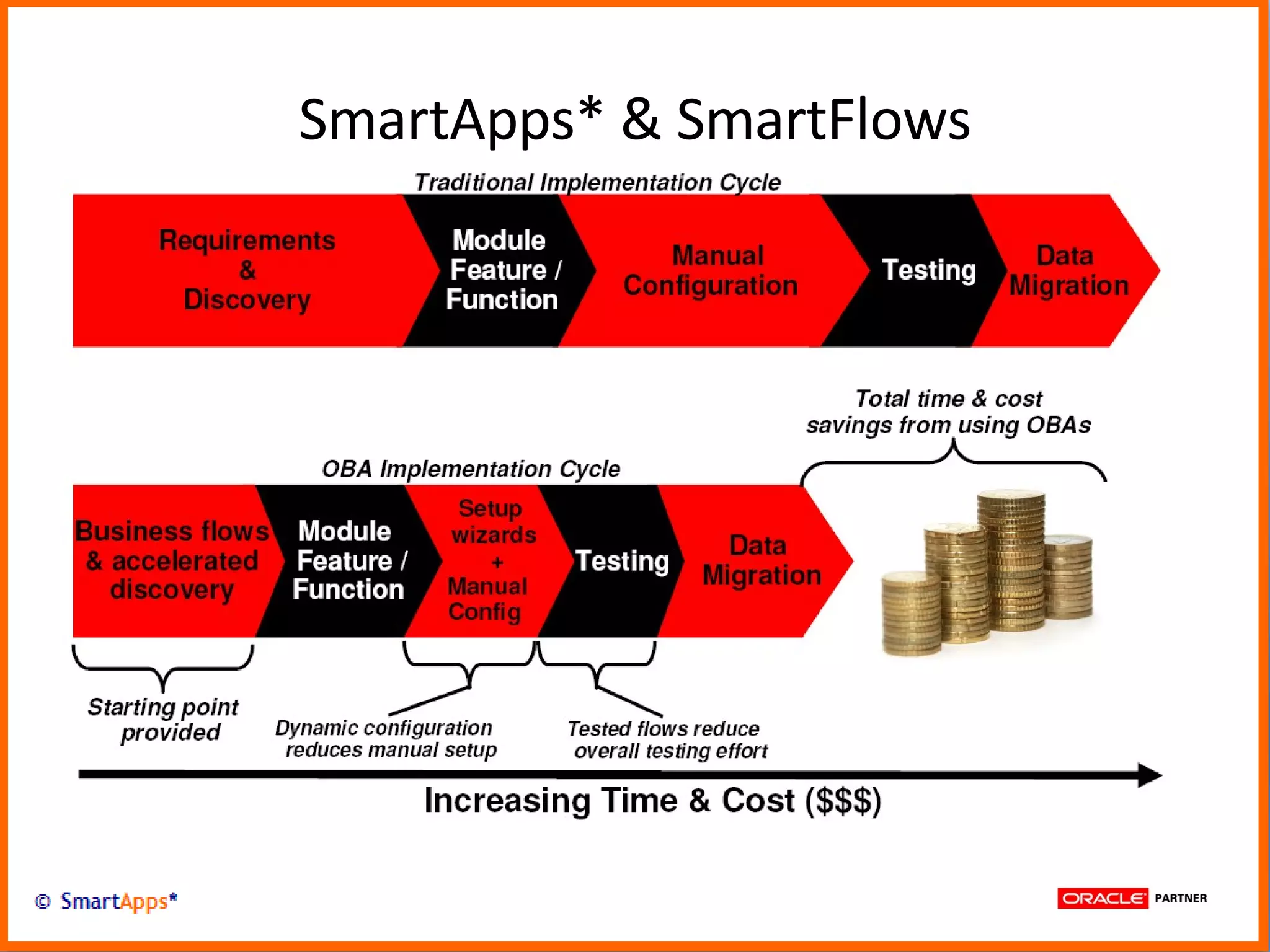 SmartApps* & SmartFlows

Traditional Implementation Cycle

Requirements & Discovery

Module Feature / Function

Manual Configuration

Testing

Data Migration

Total time & cost savings from using OBAs

OBA Implementation Cycle

Business flows & accelerated discovery

Module Feature / Function

Setup wizards + Manual Config

Testing

Data Migration

Starting point provided

Dynamic configuration reduces manual setup

Tested flows reduce overall testing effort

Increasing Time & Cost ($$$)

© SmartApps*

ORACLE PARTNER